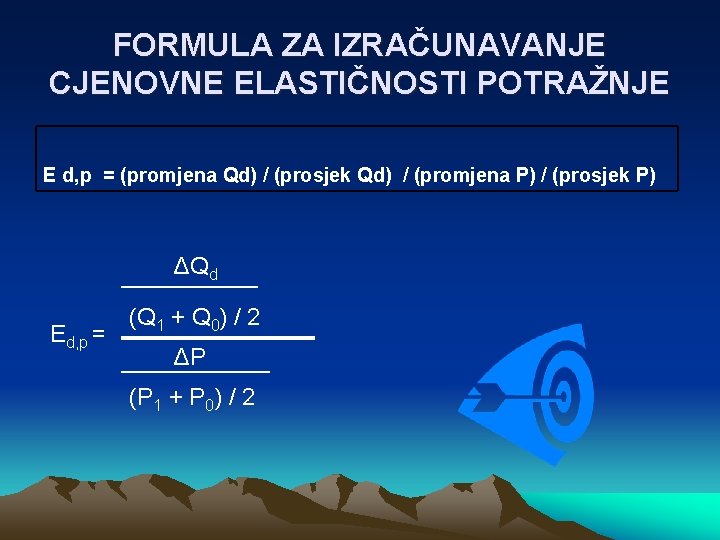 FORMULA ZA IZRAČUNAVANJE CJENOVNE ELASTIČNOSTI POTRAŽNJE

E d,p = (promjena Qd) / (prosjek Qd) / (promjena P) / (prosjek P)

$E_{d,p} = \frac{\frac{\Delta Q_d}{(Q_1 + Q_0) / 2}}{\frac{\Delta P}{(P_1 + P_0) / 2}}$